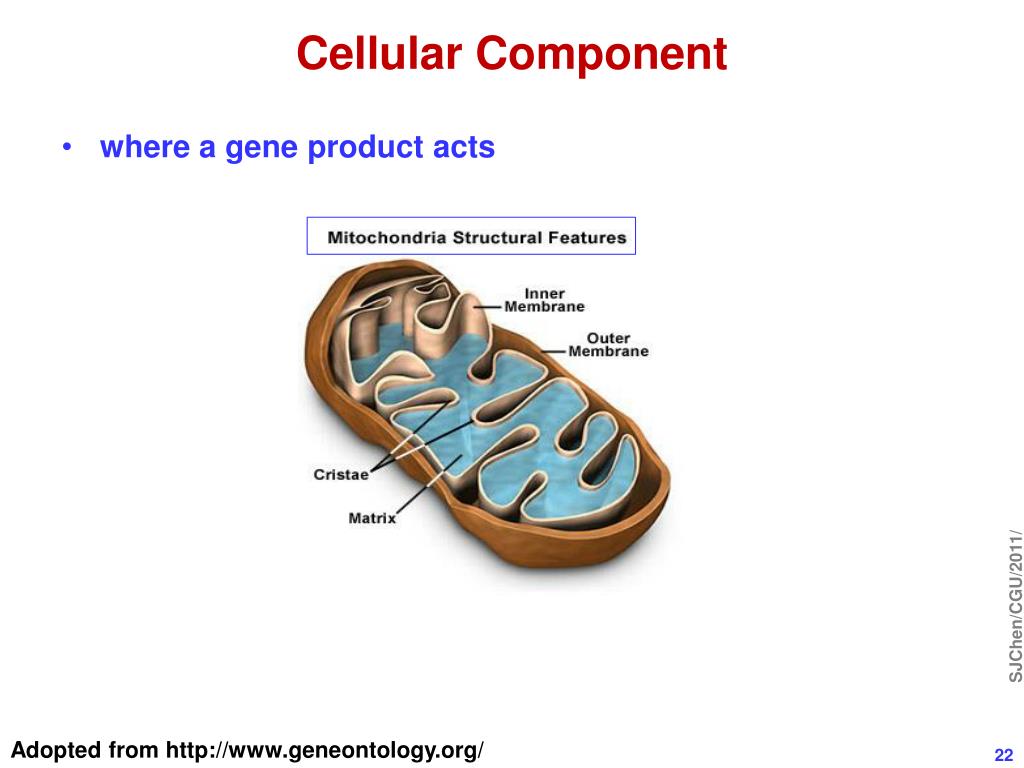 Cellular Component

• where a gene product acts

Mitochondria Structural Features

Inner Membrane

Outer Membrane

Cristae

Matrix

SJChen/CGU/2011/

Adopted from http://www.geneontology.org/

22